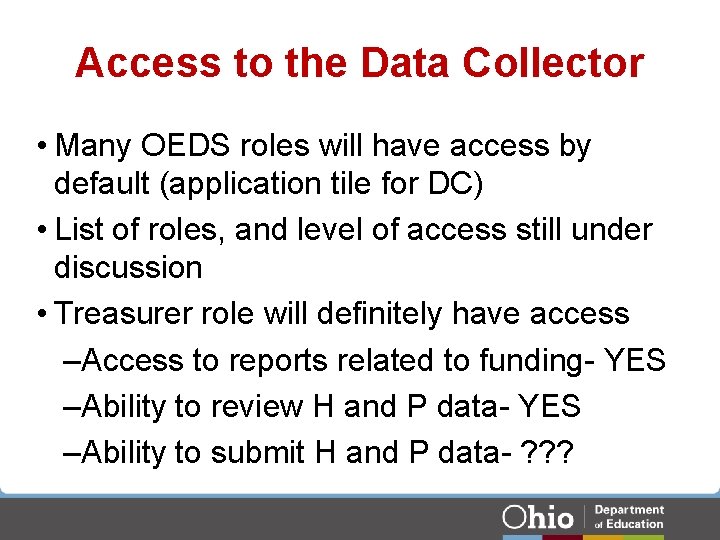 Access to the Data Collector

• Many OEDS roles will have access by default (application tile for DC)
• List of roles, and level of access still under discussion
• Treasurer role will definitely have access
–Access to reports related to funding- YES
–Ability to review H and P data- YES
–Ability to submit H and P data- ???

Ohio | Department of Education